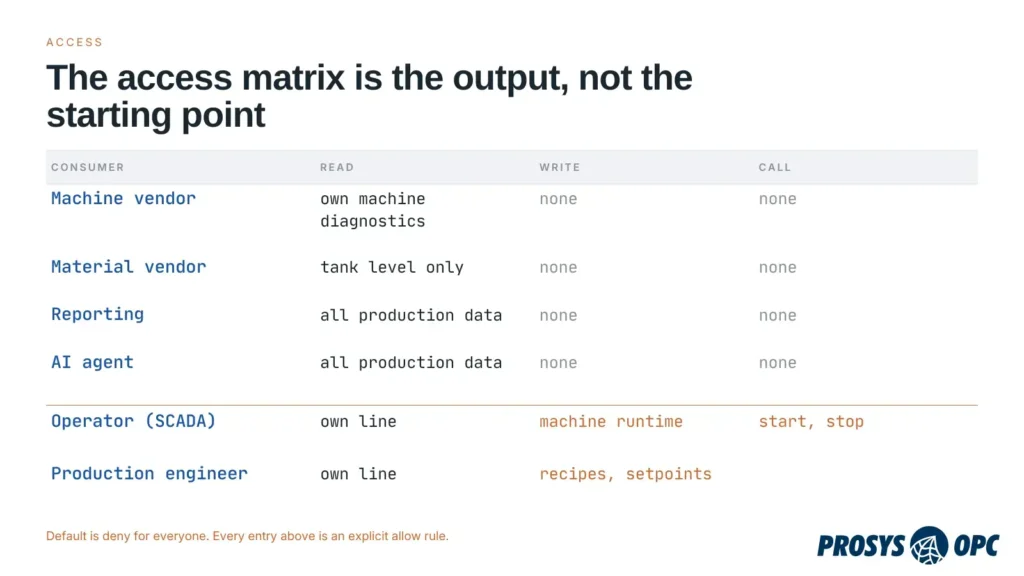 ACCESS

The access matrix is the output, not the starting point

| CONSUMER | READ | WRITE | CALL |
|---|---|---|---|
| Machine vendor | own machine diagnostics | none | none |
| Material vendor | tank level only | none | none |
| Reporting | all production data | none | none |
| AI agent | all production data | none | none |
| Operator (SCADA) | own line | machine runtime | start, stop |
| Production engineer | own line | recipes, setpoints | |

Default is deny for everyone. Every entry above is an explicit allow rule.

PROSYS OPC